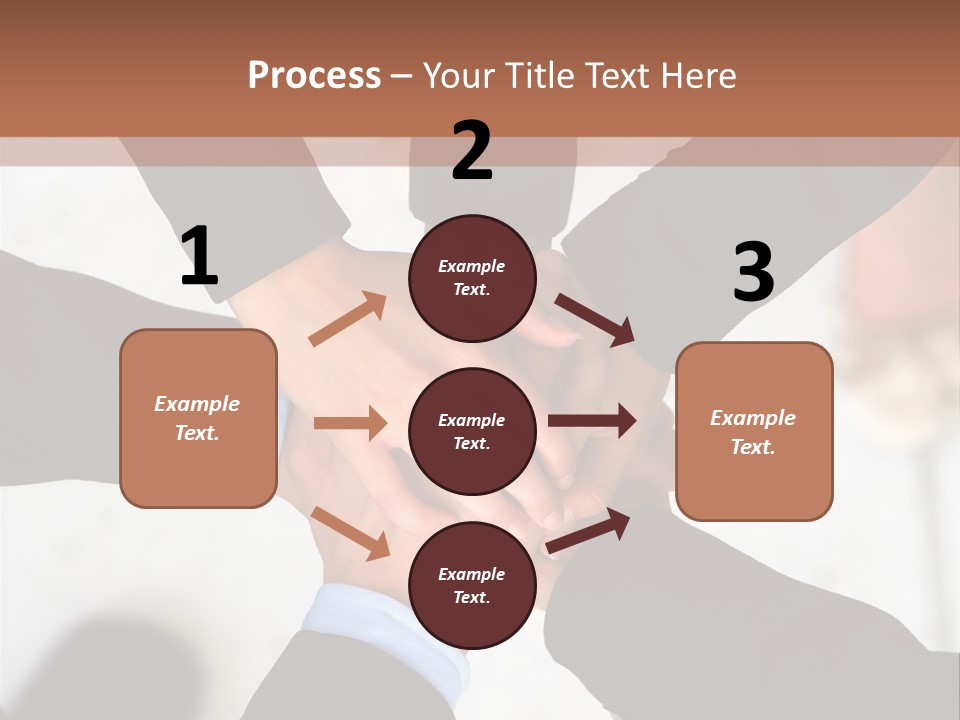 Process – Your Title Text Here

1

Example Text.

2

Example Text.

Example Text.

Example Text.

3

Example Text.